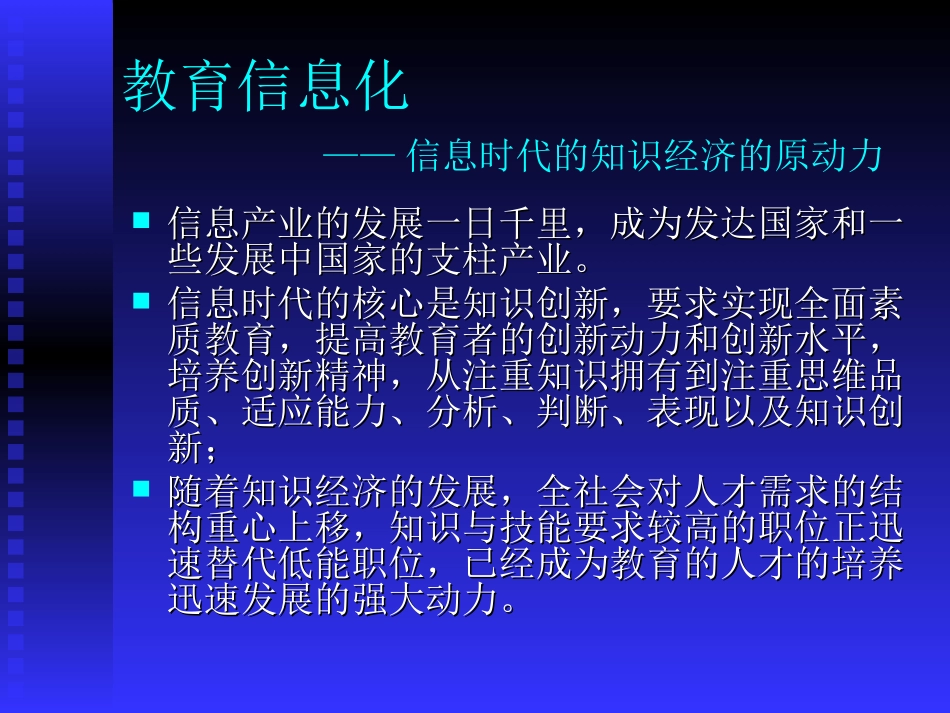 教育信息化

—— 信息时代的知识经济的原动力

■ 信息产业的发展一日千里，成为发达国家和一些发展中国家的支柱产业。

■ 信息时代的核心是知识创新，要求实现全面素质教育，提高教育者的创新动力和创新水平，培养创新精神，从注重知识拥有到注重思维品质、适应能力、分析、判断、表现以及知识创新；

■ 随着知识经济的发展，全社会对人才需求的结构重心上移，知识与技能要求较高的职位正迅速替代低能职位，已经成为教育的人才的培养迅速发展的强大动力。